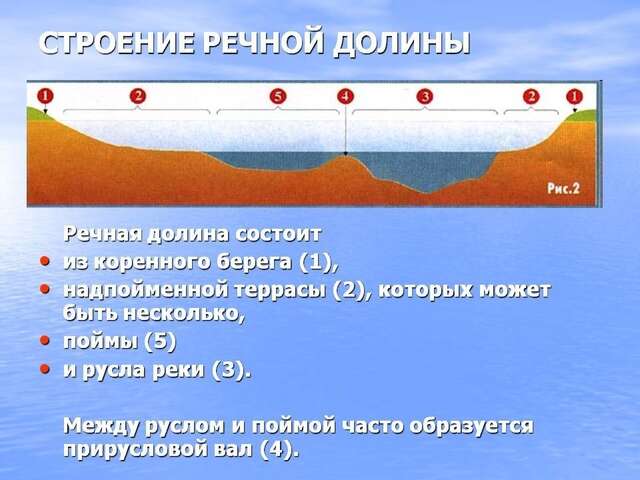 СТРОЕНИЕ РЕЧНОЙ ДОЛИНЫ

1 2 5 4 3 2 1

Рис.2

Речная долина состоит
• из коренного берега (1),
• надпойменной террасы (2), которых может быть несколько,
• поймы (5)
• и русла реки (3).

Между руслом и поймой часто образуется прирусловой вал (4).